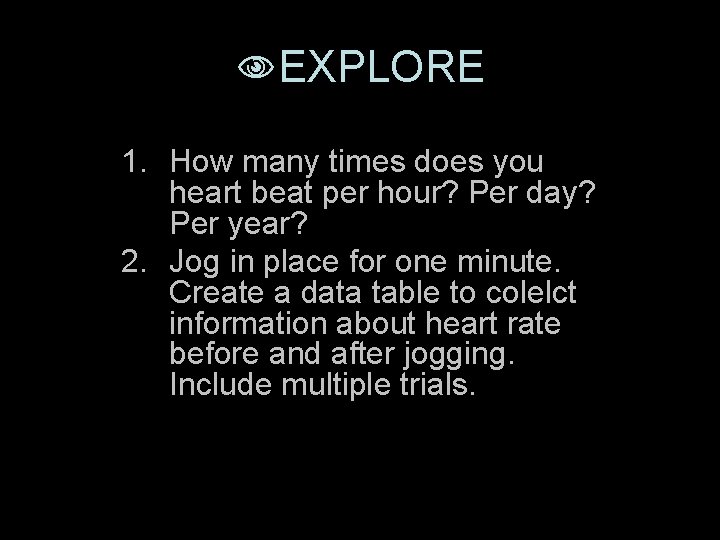 EXPLORE

1. How many times does you heart beat per hour? Per day? Per year?
2. Jog in place for one minute. Create a data table to colelct information about heart rate before and after jogging. Include multiple trials.